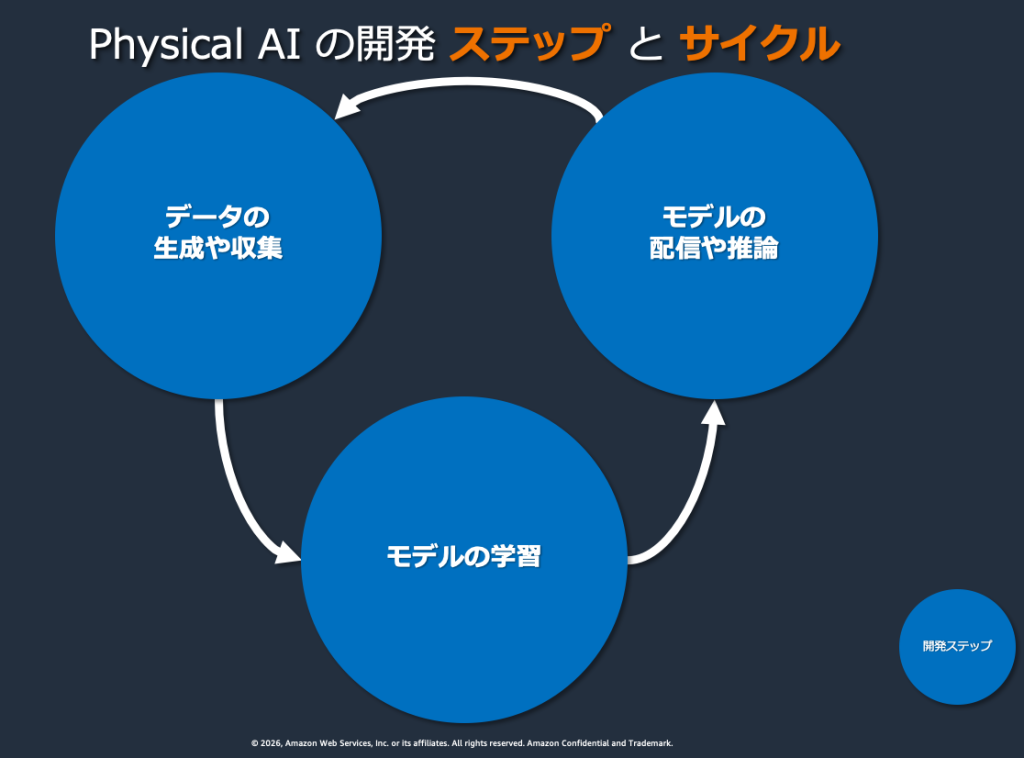 Physical AI の開発 ステップ と サイクル

データの
生成や収集

モデルの
配信や推論

モデルの学習

開発ステップ

© 2026, Amazon Web Services, Inc. or its affiliates. All rights reserved. Amazon Confidential and Trademark.